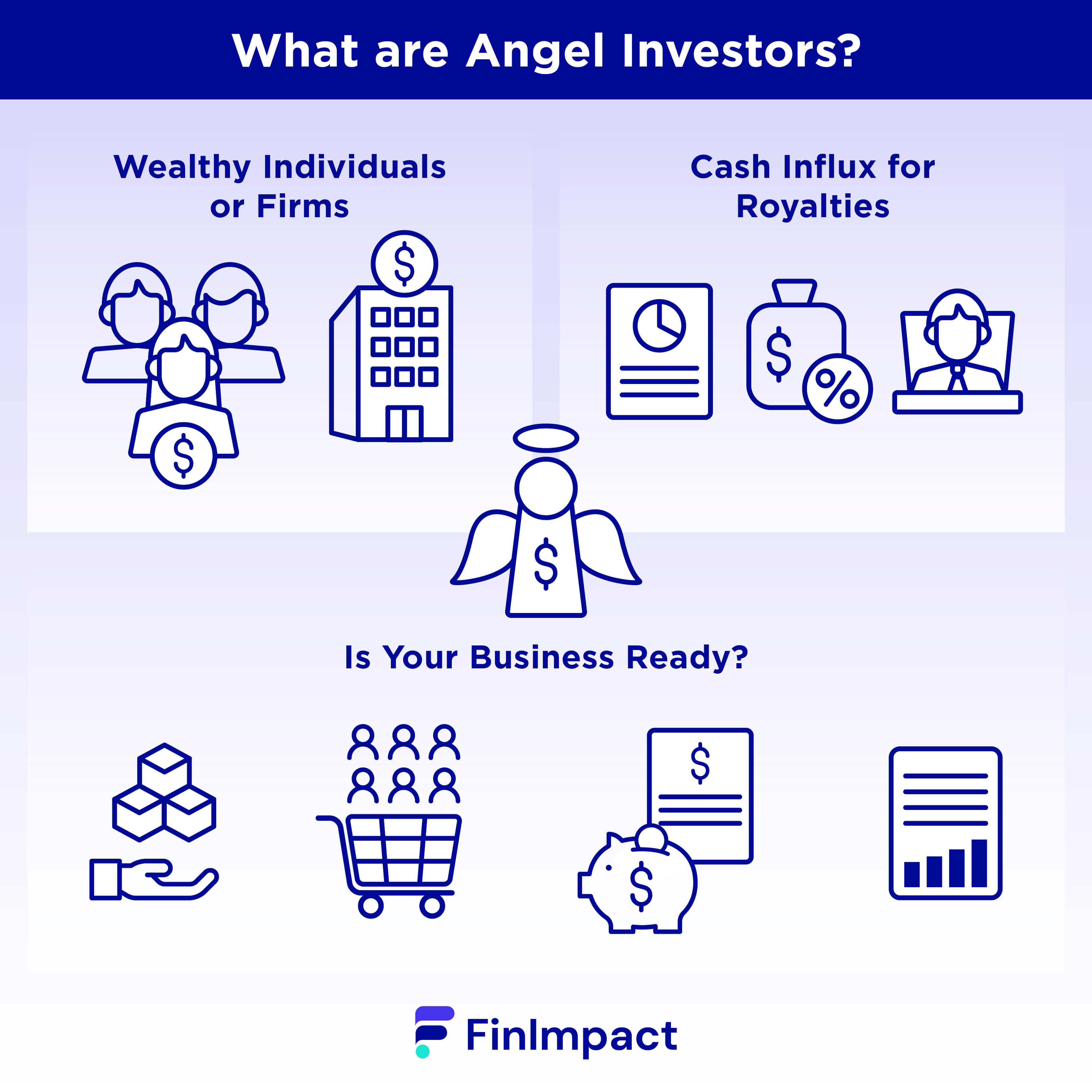 What are Angel Investors?

Wealthy Individuals or Firms

$

$

Cash Influx for Royalties

$

%

$

Is Your Business Ready?

$

$

FinImpact